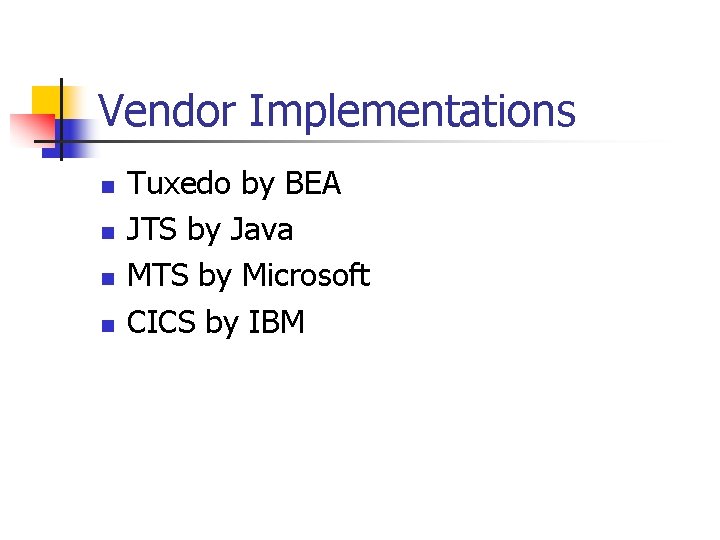 Vendor Implementations

- Tuxedo by BEA
- JTS by Java
- MTS by Microsoft
- CICS by IBM